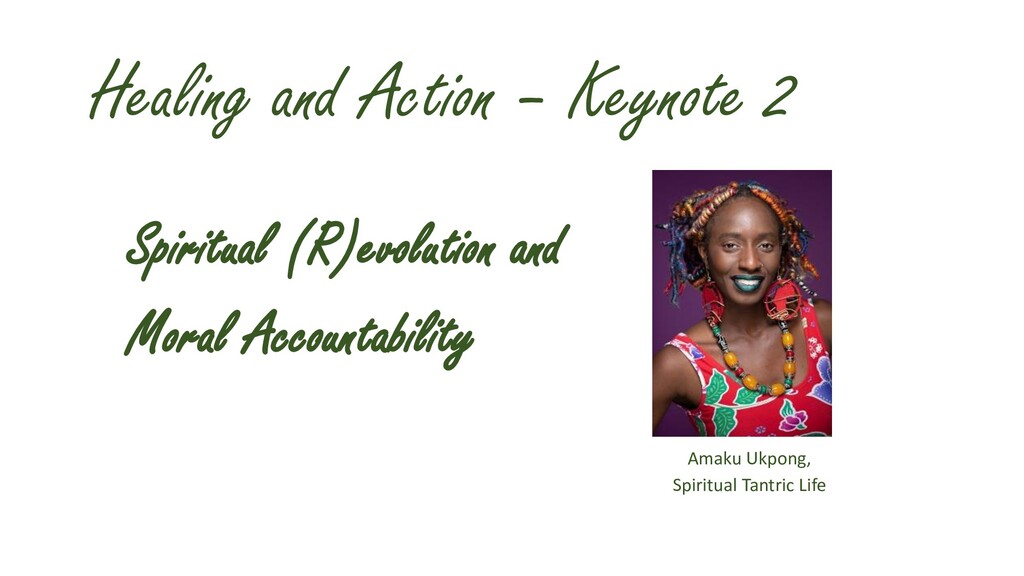 Healing and Action – Keynote 2

Spiritual (R)evolution and Moral Accountability

Amaku Ukpong,
Spiritual Tantric Life